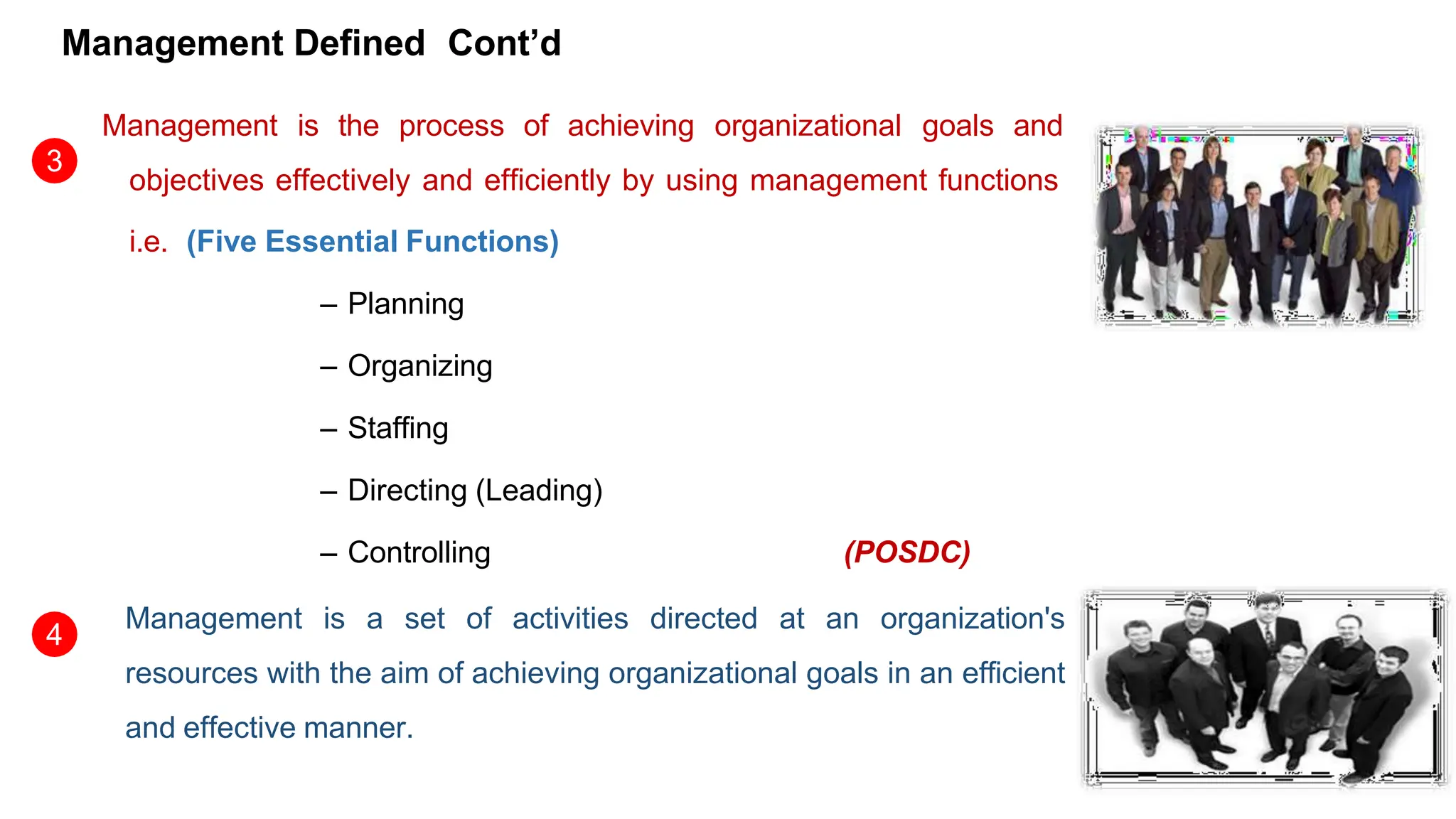 Management Defined Cont’d

3 Management is the process of achieving organizational goals and objectives effectively and efficiently by using management functions i.e. (Five Essential Functions)

– Planning

– Organizing

– Staffing

– Directing (Leading)

– Controlling

(POSDC)

4 Management is a set of activities directed at an organization's resources with the aim of achieving organizational goals in an efficient and effective manner.